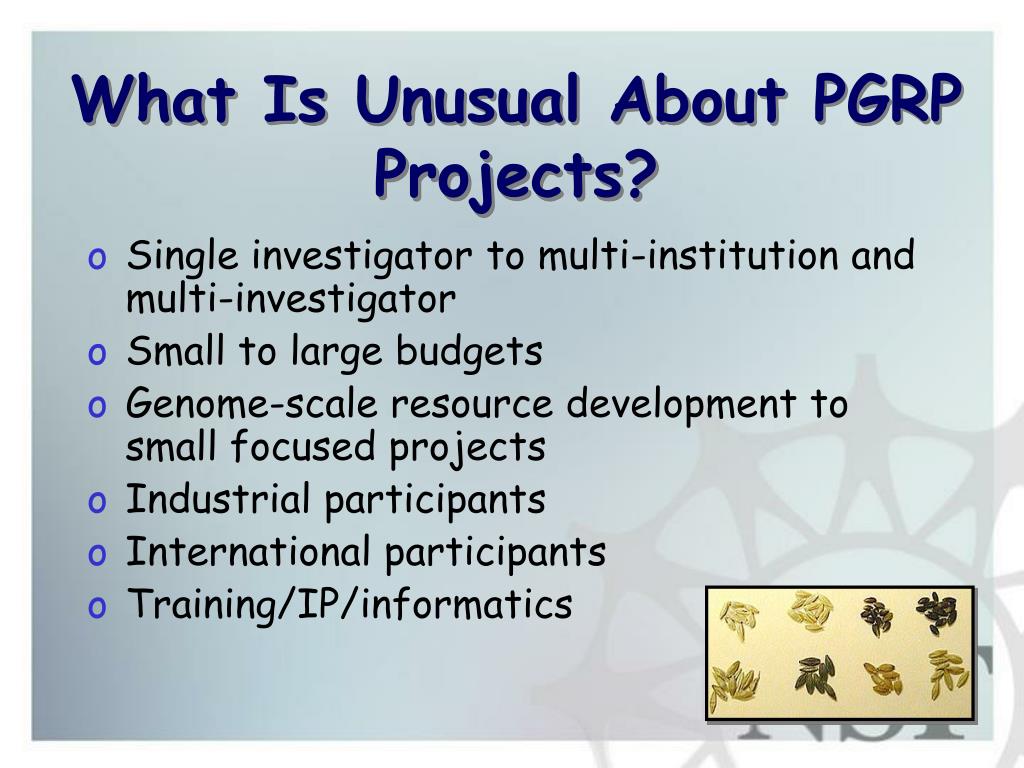 What Is Unusual About PGRP Projects?

o Single investigator to multi-institution and multi-investigator
o Small to large budgets
o Genome-scale resource development to small focused projects
o Industrial participants
o International participants
o Training/IP/informatics

NSF